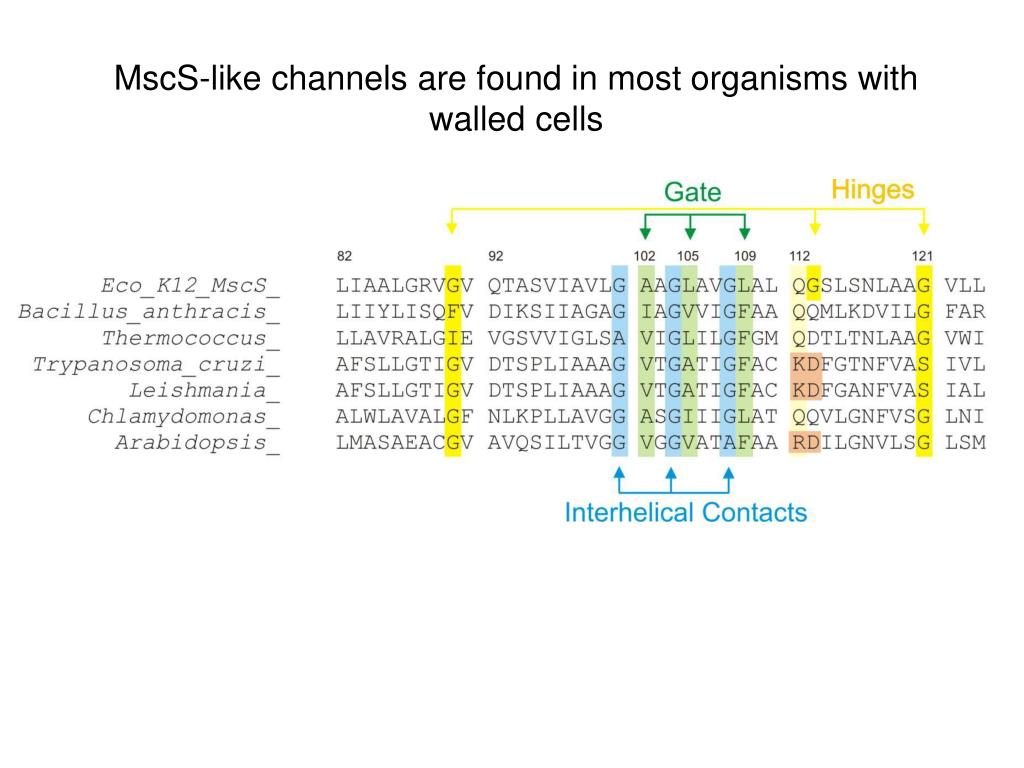 MscS-like channels are found in most organisms with walled cells

Gate
Hinges

82 92 102 105 109 112 121

Eco_K12_MscS_ LIAALGRVGV QTASVIAVLG AAGLAVGLAL QGSLSNLAAG VLL
Bacillus_anthracis_ LIIYLISQFV DIKSIIAGAG IAGVVIGFAA QQMLKDVILG FAR
Thermococcus_ LLAVRALGIE VGSVVIGLSA VIGLILGFGM QDTLTNLAAG VWI
Trypanosoma_cruzi_ AFSLLGTIGV DTSPLIAAAG VTGATIGFAC KDFGTNFVAS IVL
Leishmania_ AFSLLGTIGV DTSPLIAAAG VTGATIGFAC KDFGANFVAS IAL
Chlamydomonas_ ALWLAVALGF NLKPLLAVGG ASGIIIGLAT QQVLGNFVSG LNI
Arabidopsis_ LMASAEACGV AVQSILTVGG VGGVATAFAA RDILGNVLSG LSM

Interhelical Contacts